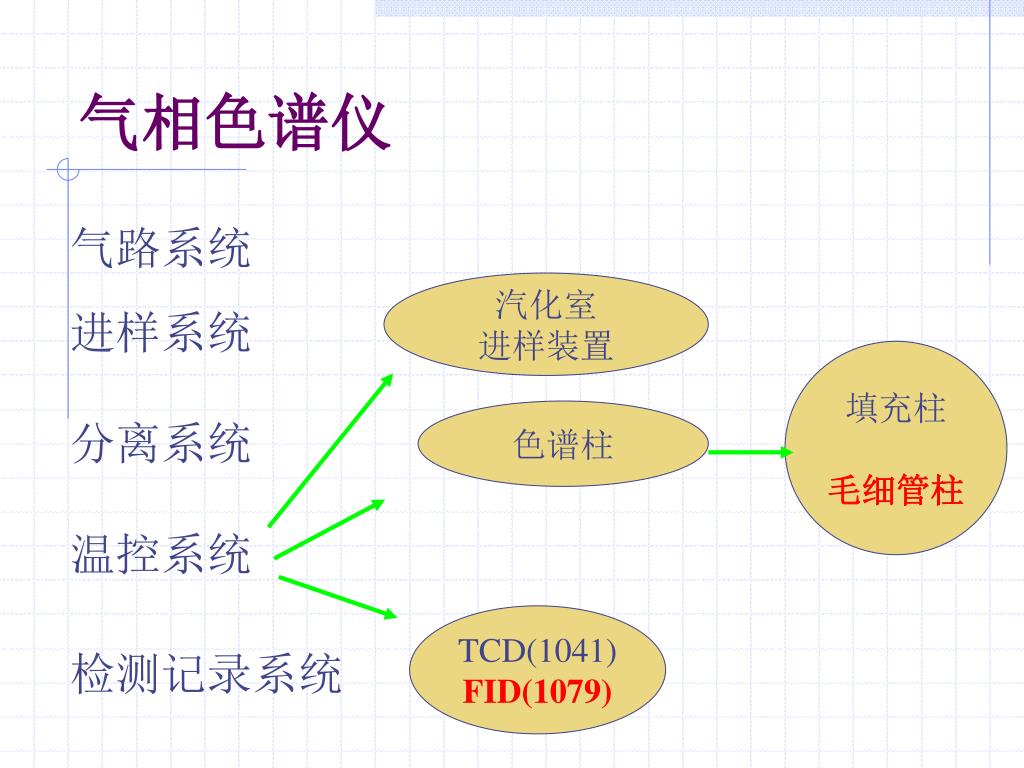 气相色谱仪

气路系统

进样系统

分离系统

温控系统

检测记录系统

汽化室
进样装置

色谱柱

填充柱

毛细管柱

TCD(1041)
FID(1079)